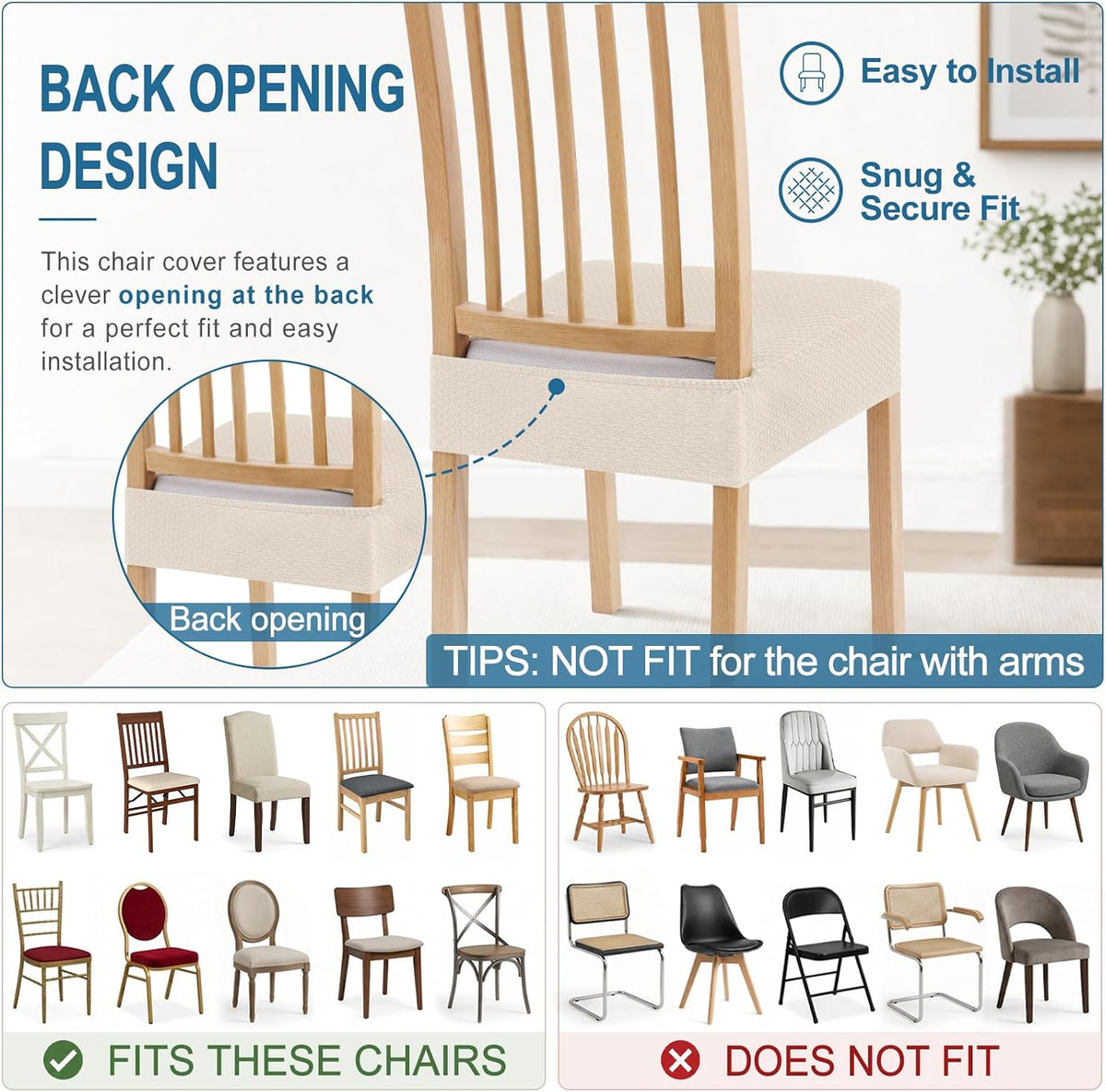 BACK OPENING DESIGN

This chair cover features a clever opening at the back for a perfect fit and easy installation.

Easy to Install

Snug & Secure Fit

Back opening

TIPS: NOT FIT for the chair with arms

FITS THESE CHAIRS

DOES NOT FIT